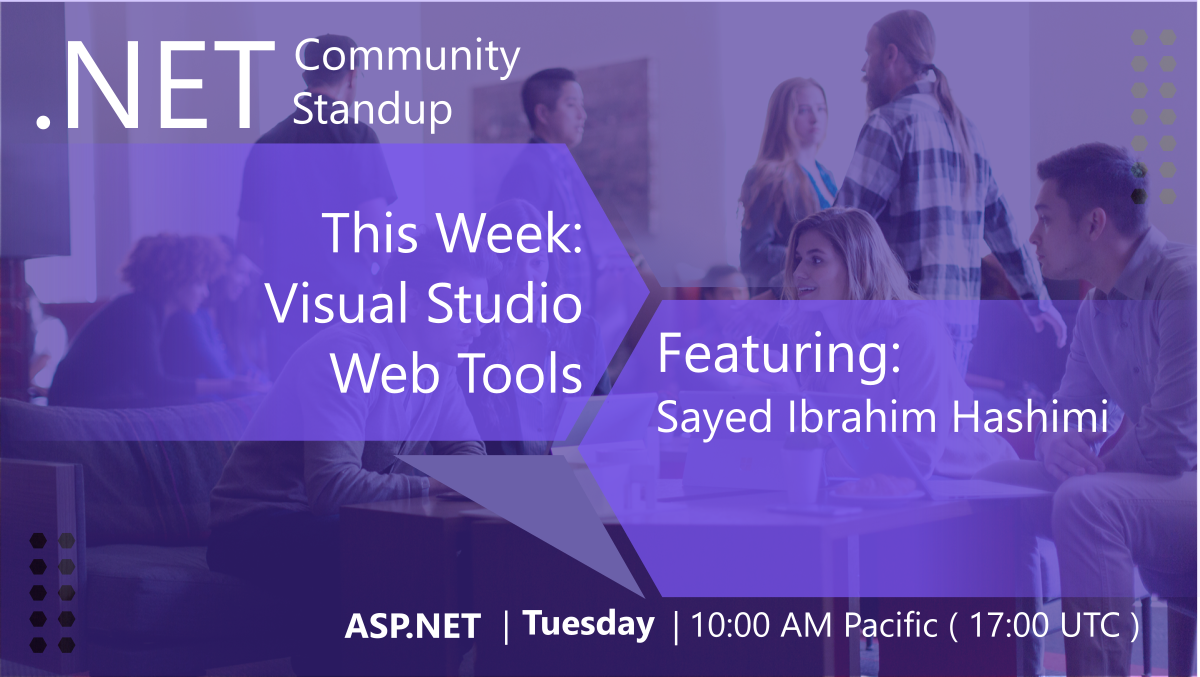 .NET Community Standup

This Week: Visual Studio Web Tools

Featuring: Sayed Ibrahim Hashimi

ASP.NET | Tuesday | 10:00 AM Pacific ( 17:00 UTC )